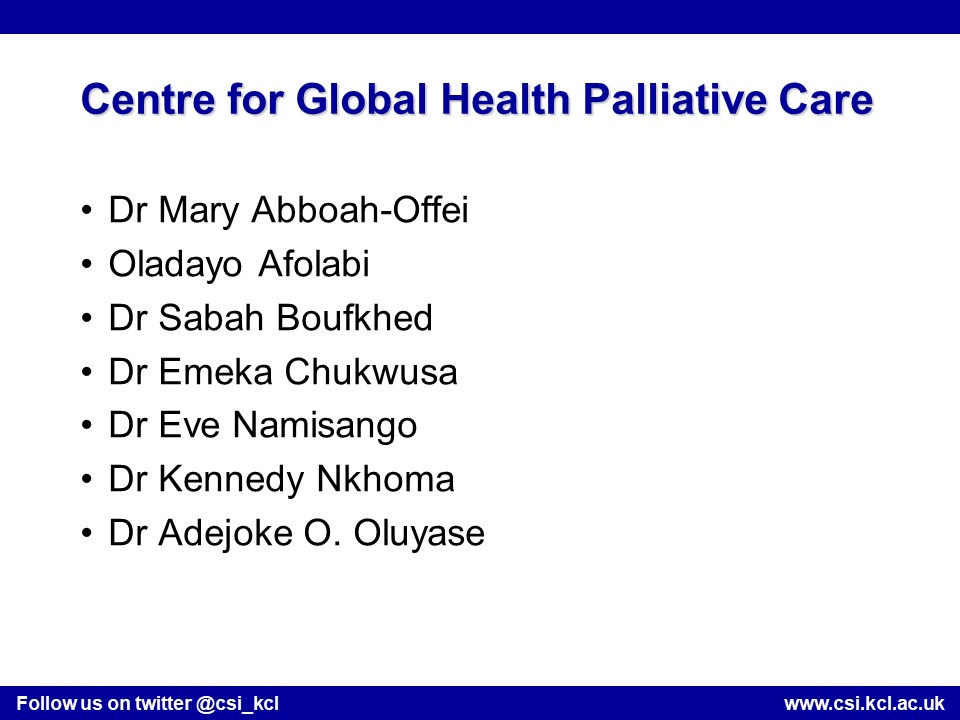 Centre for Global Health Palliative Care

• Dr Mary Abboah-Offei
• Oladayo Afolabi
• Dr Sabah Boufkhed
• Dr Emeka Chukwusa
• Dr Eve Namisango
• Dr Kennedy Nkhoma
• Dr Adejoke O. Oluyase

Follow us on twitter @csi_kcl

www.csi.kcl.ac.uk